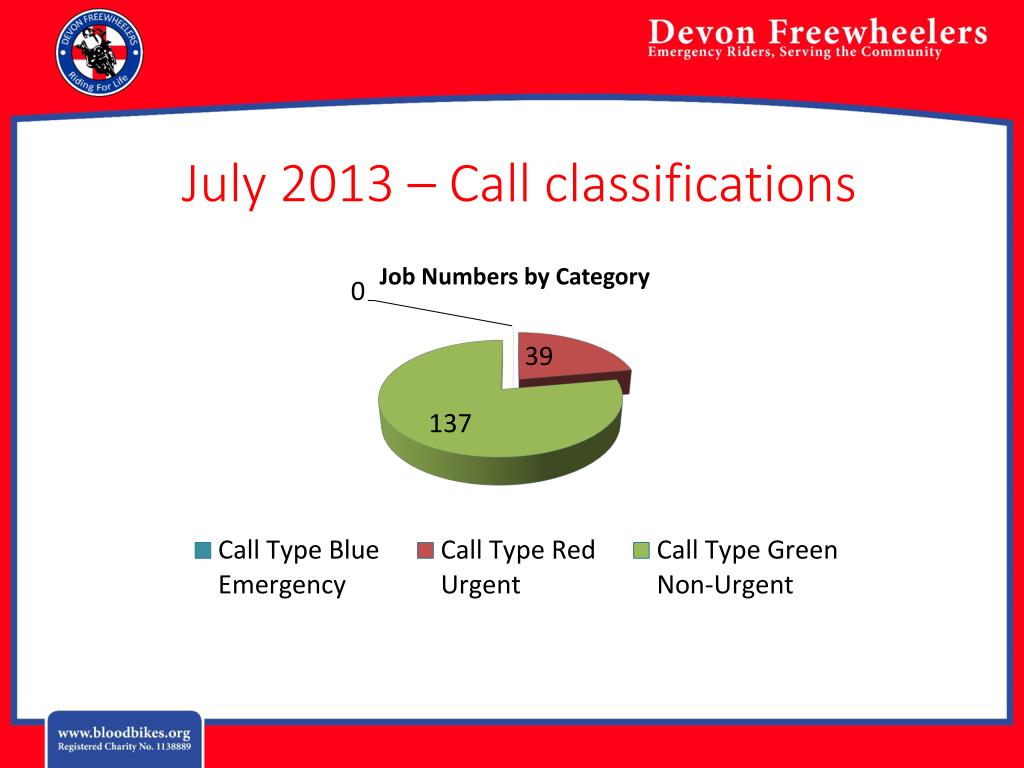 DEVON FREEWHEELERS
Riding For Life

Devon Freewheelers
Emergency Riders, Serving the Community

July 2013 – Call classifications

Job Numbers by Category

0

39

137

Call Type Blue Emergency
Call Type Red Urgent
Call Type Green Non-Urgent

www.bloodbikes.org
Registered Charity No. 1138889